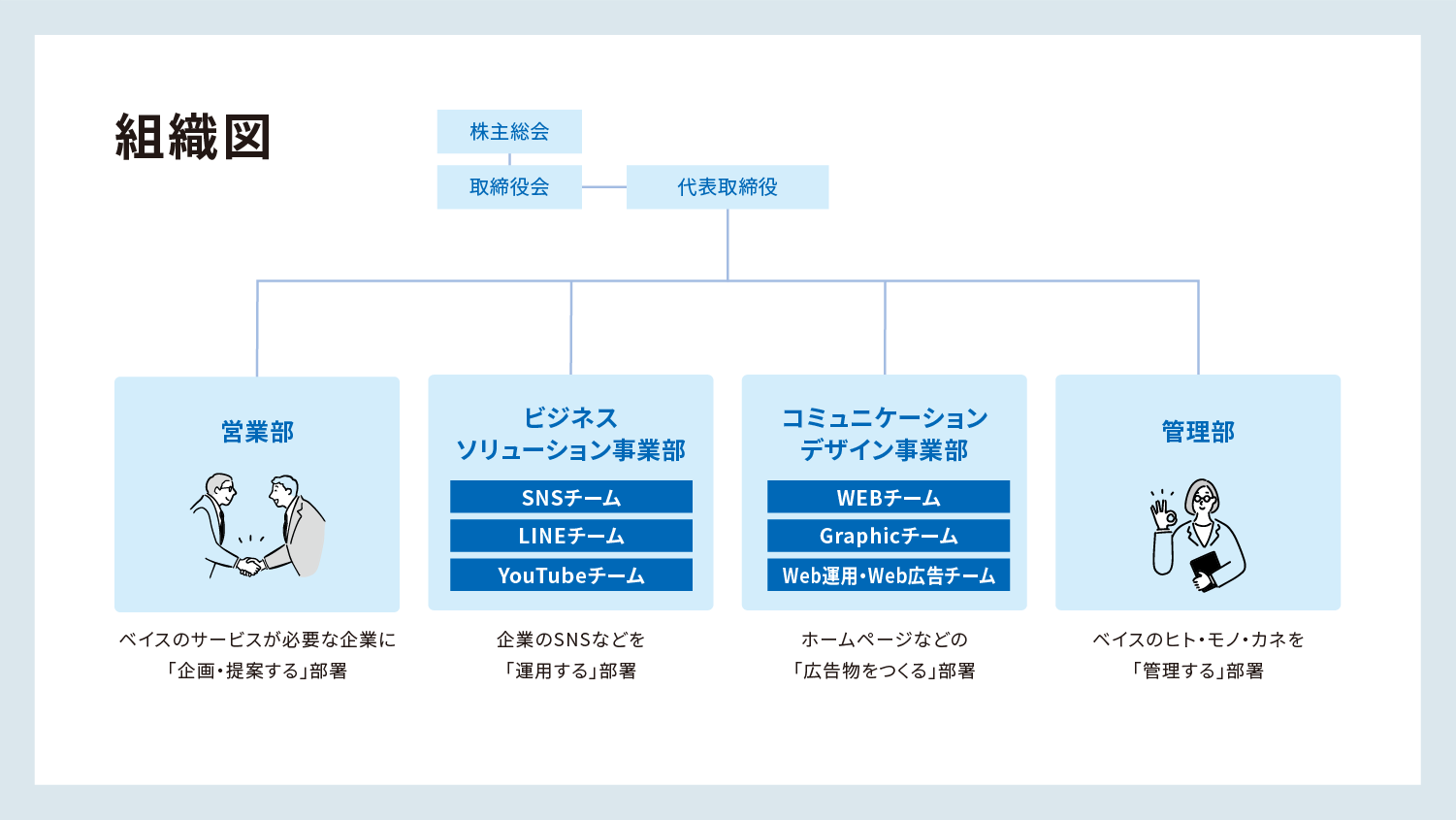 組織図

株主総会

取締役会

代表取締役

営業部

ベイスのサービスが必要な企業に「企画・提案する」部署

ビジネスソリューション事業部

SNSチーム

LINEチーム

YouTubeチーム

企業のSNSなどを「運用する」部署

コミュニケーションデザイン事業部

WEBチーム

Graphicチーム

Web運用・Web広告チーム

ホームページなどの「広告物をつくる」部署

管理部

ベイスのヒト・モノ・カネを「管理する」部署